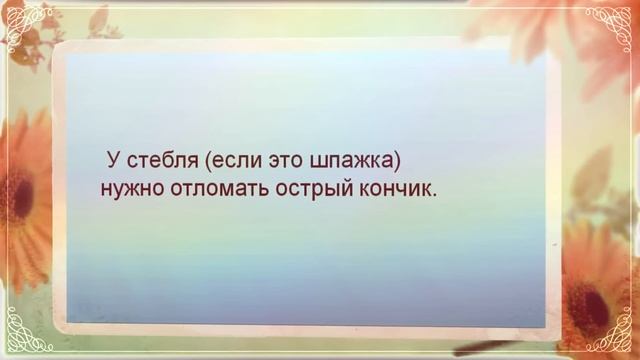 У стебля (если это шпажка) нужно отломать острый кончик.